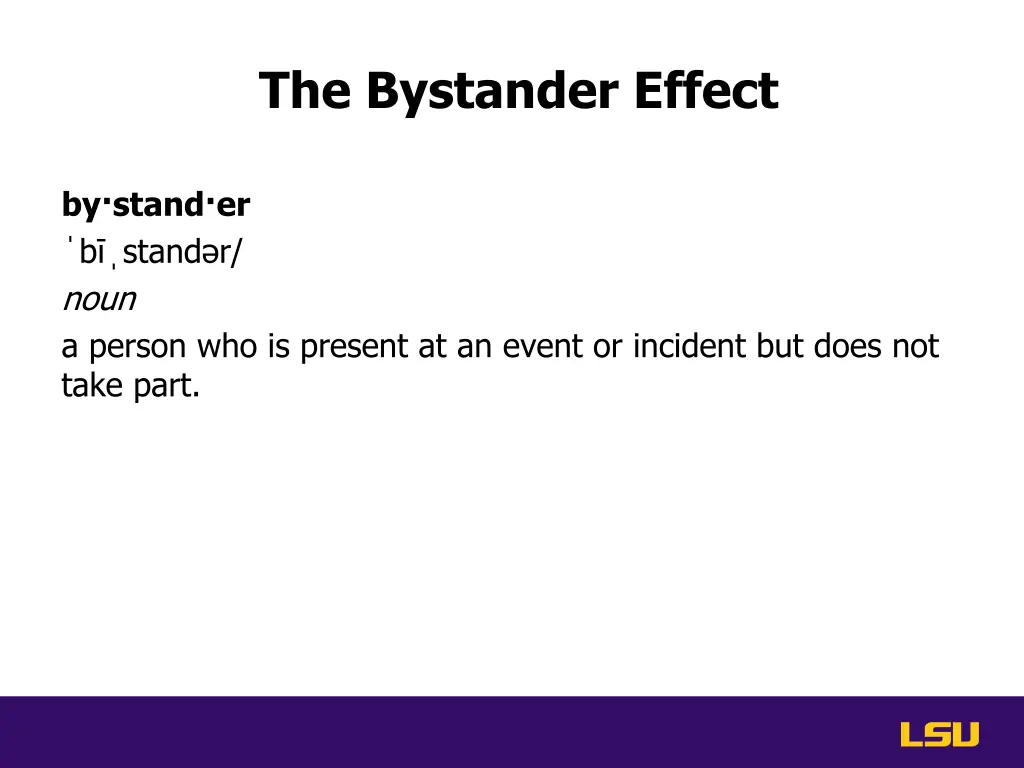 The Bystander Effect

by·stand·er
ˈbīˌstandər/
noun
a person who is present at an event or incident but does not take part.

LSU